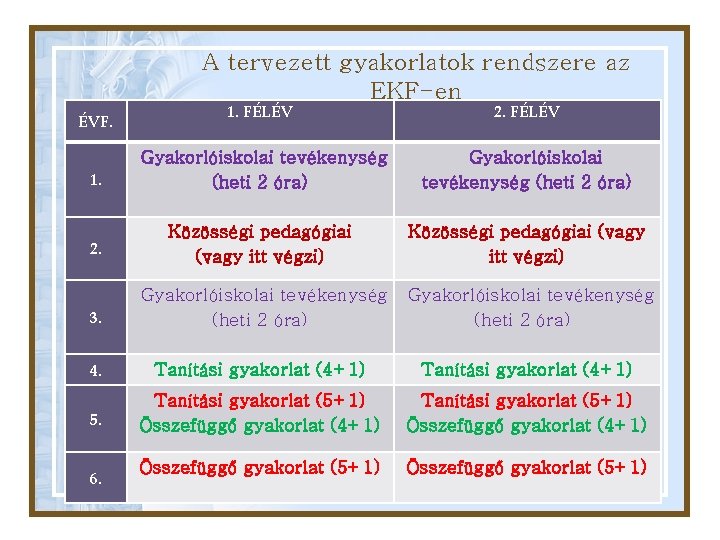 A tervezett gyakorlatok rendszere az EKF-en

| ÉVF. | 1. FÉLÉV | 2. FÉLÉV |
|---|---|---|
| 1. | Gyakorlóiskolai tevékenység (heti 2 óra) | Gyakorlóiskolai tevékenység (heti 2 óra) |
| 2. | Közösségi pedagógiai (vagy itt végzi) | Közösségi pedagógiai (vagy itt végzi) |
| 3. | Gyakorlóiskolai tevékenység (heti 2 óra) | Gyakorlóiskolai tevékenység (heti 2 óra) |
| 4. | Tanítási gyakorlat (4+1) | Tanítási gyakorlat (4+1) |
| 5. | Tanítási gyakorlat (5+1) Összefüggő gyakorlat (4+1) | Tanítási gyakorlat (5+1) Összefüggő gyakorlat (4+1) |
| 6. | Összefüggő gyakorlat (5+1) | Összefüggő gyakorlat (5+1) |